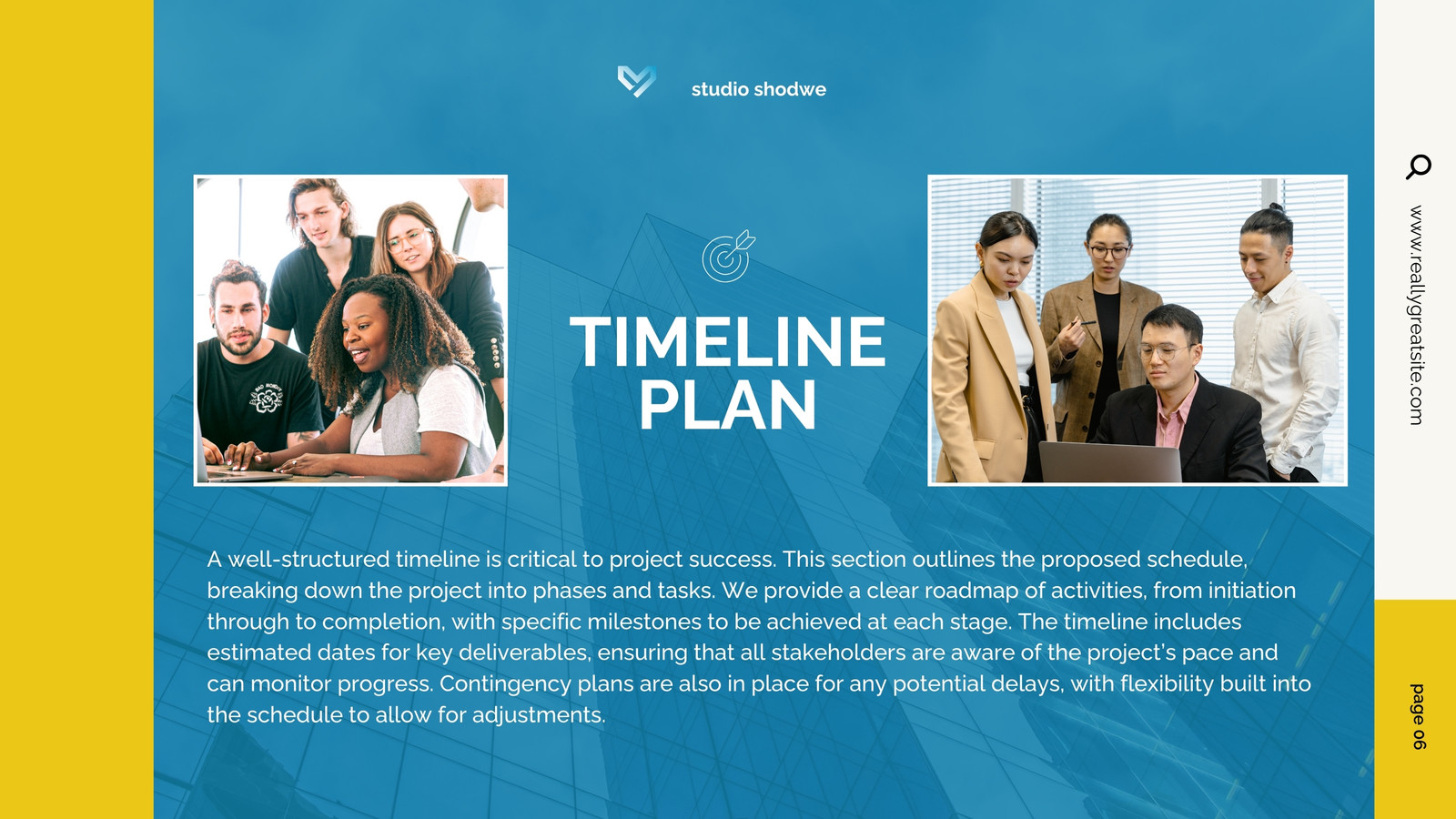 studio shodwe

TIMELINE PLAN

A well-structured timeline is critical to project success. This section outlines the proposed schedule, breaking down the project into phases and tasks. We provide a clear roadmap of activities, from initiation through to completion, with specific milestones to be achieved at each stage. The timeline includes estimated dates for key deliverables, ensuring that all stakeholders are aware of the project's pace and can monitor progress. Contingency plans are also in place for any potential delays, with flexibility built into the schedule to allow for adjustments.

www.reallygreatsite.com

page 06